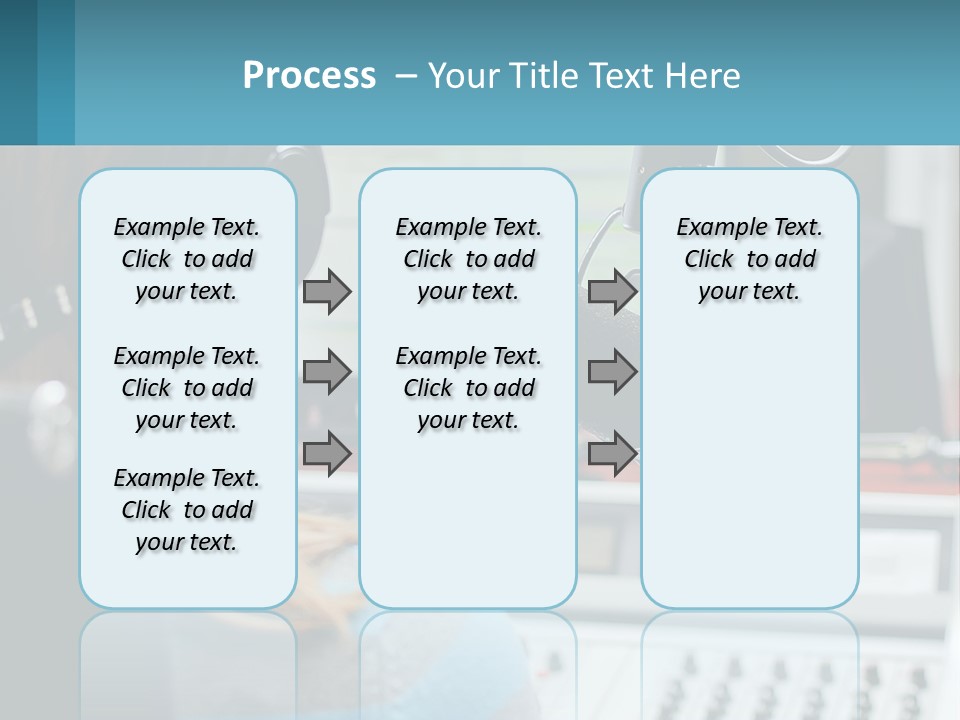 Process – Your Title Text Here

Example Text. Click to add your text.

Example Text. Click to add your text.

Example Text. Click to add your text.

Example Text. Click to add your text.

Example Text. Click to add your text.

Example Text. Click to add your text.